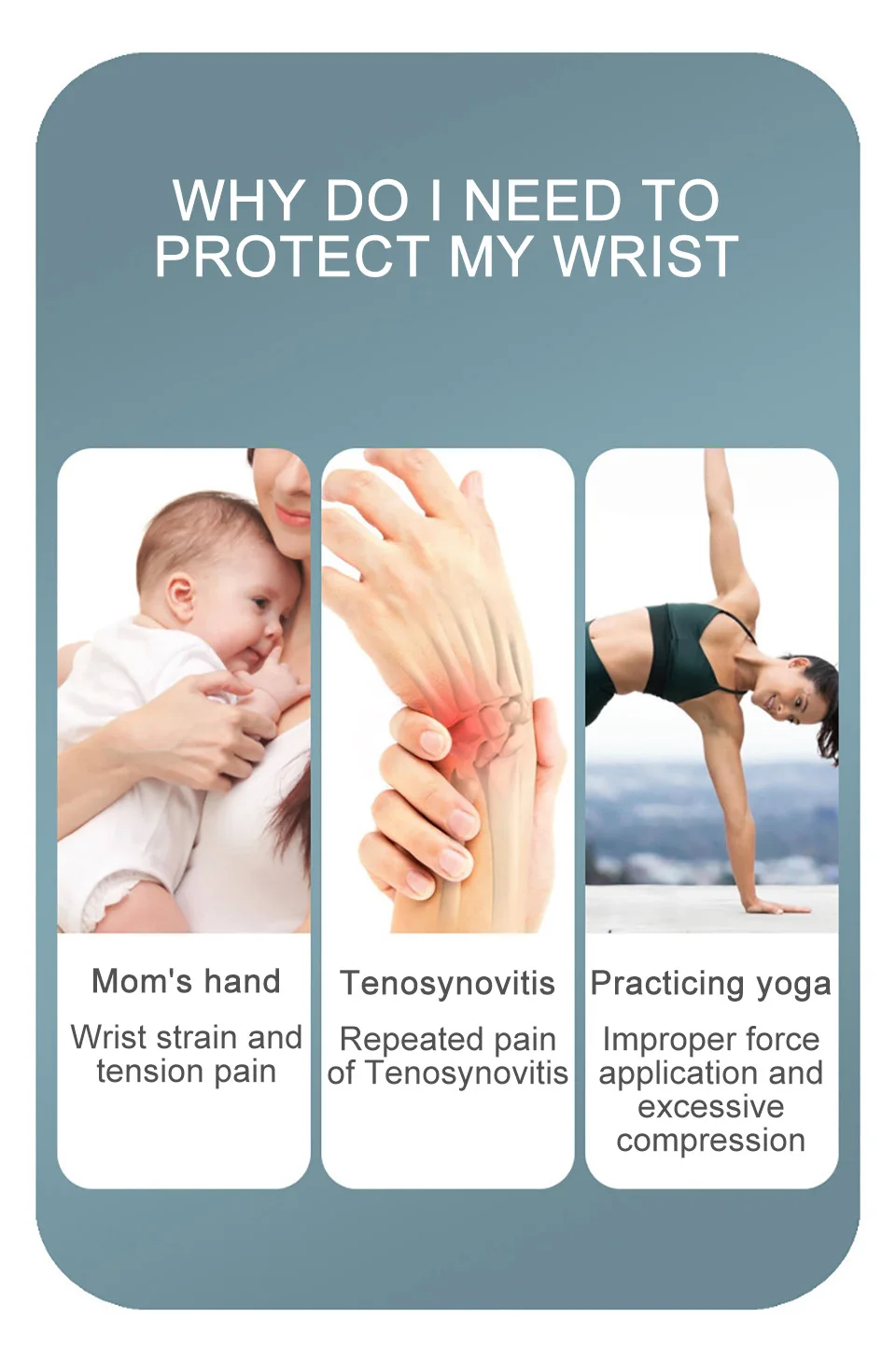 WHY DO I NEED TO PROTECT MY WRIST

Mom's hand

Wrist strain and tension pain

Tenosynovitis

Repeated pain of Tenosynovitis

Practicing yoga

Improper force application and excessive compression